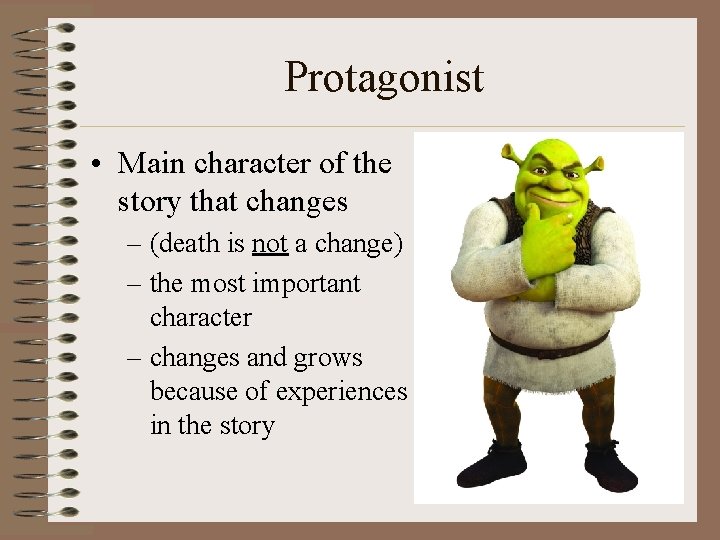 Protagonist

• Main character of the story that changes
– (death is not a change)
– the most important character
– changes and grows because of experiences in the story